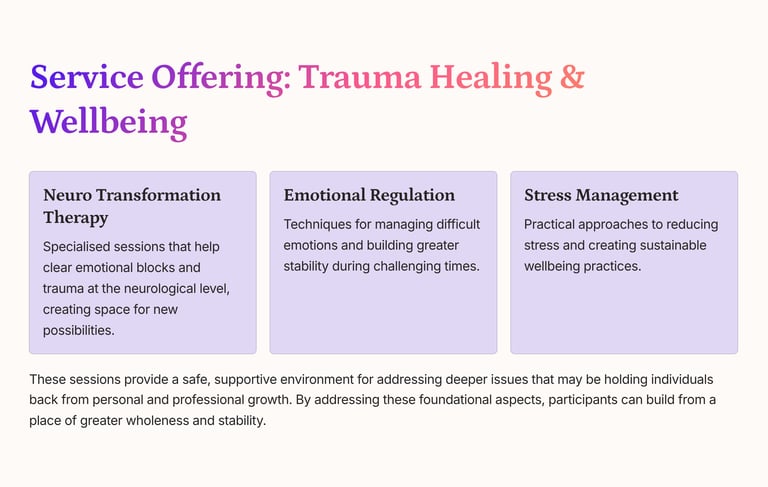 Service Offering: Trauma Healing & Wellbeing

Neuro Transformation Therapy

Specialised sessions that help clear emotional blocks and trauma at the neurological level, creating space for new possibilities.

Emotional Regulation

Techniques for managing difficult emotions and building greater stability during challenging times.

Stress Management

Practical approaches to reducing stress and creating sustainable wellbeing practices.

These sessions provide a safe, supportive environment for addressing deeper issues that may be holding individuals back from personal and professional growth. By addressing these foundational aspects, participants can build from a place of greater wholeness and stability.